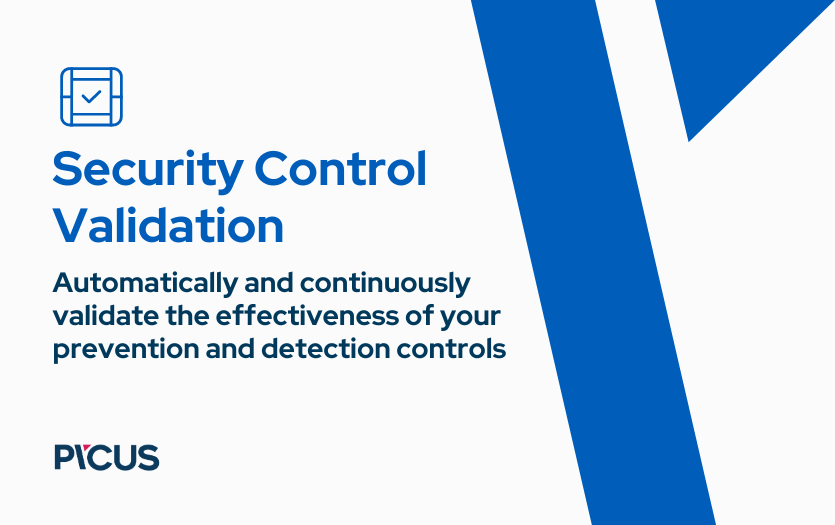 Security Control Validation

Automatically and continuously validate the effectiveness of your prevention and detection controls

PICUS